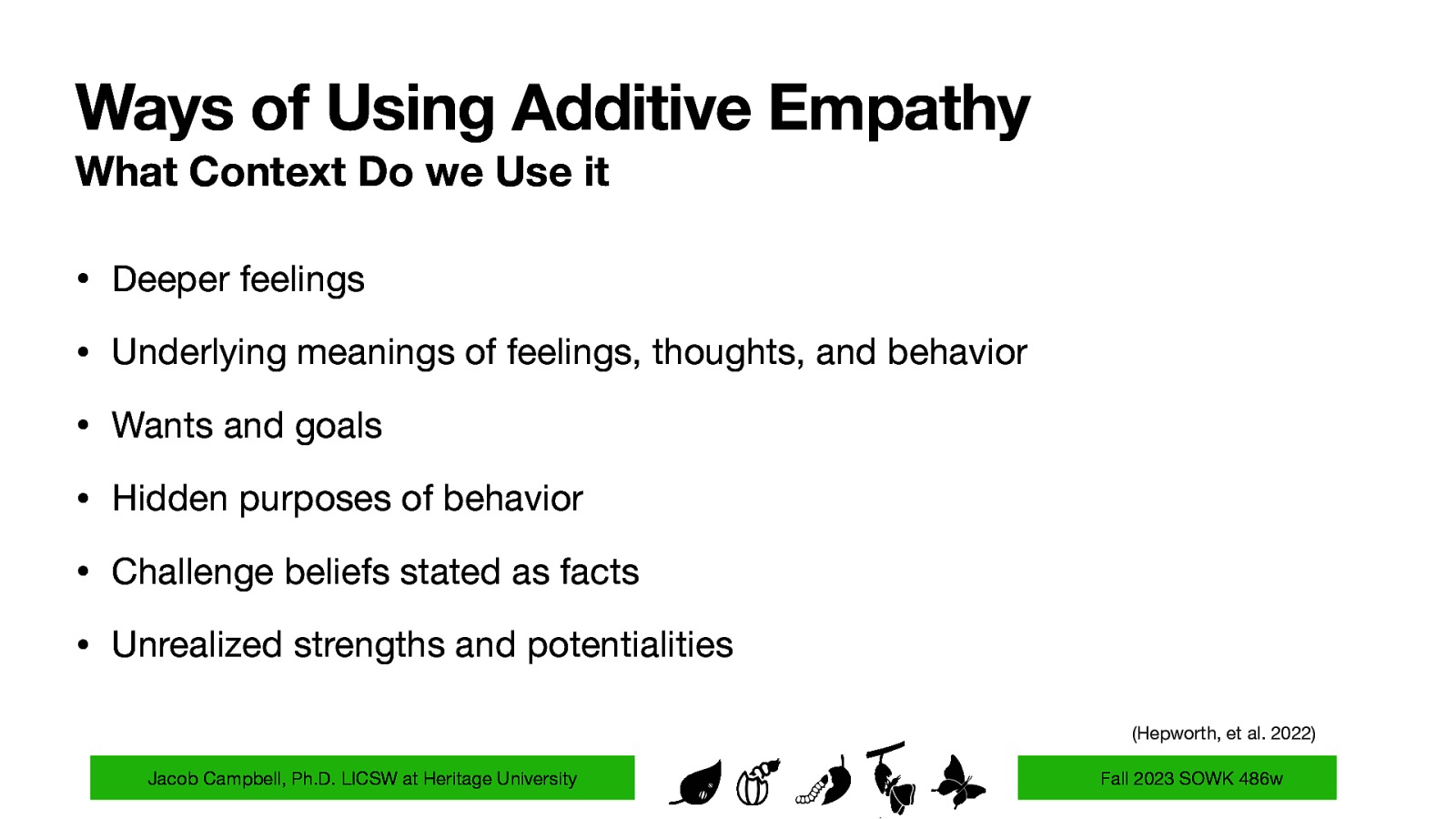 Ways of Using Additive Empathy
What Context Do we Use it

• Deeper feelings

• Underlying meanings of feelings, thoughts, and behavior

• Wants and goals

• Hidden purposes of behavior

• Challenge beliefs stated as facts

• Unrealized strengths and potentialities

(Hepworth, et al. 2022)

Jacob Campbell, Ph.D. LICSW at Heritage University

Fall 2023 SOWK 486w